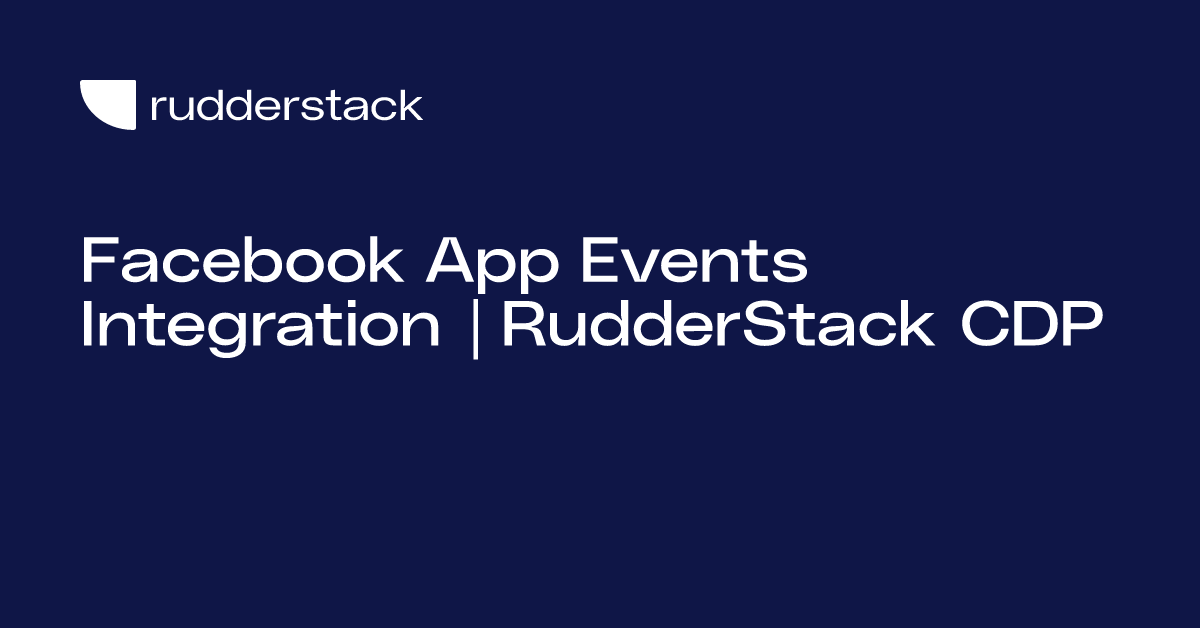 rudderstack

Facebook App Events Integration | RudderStack CDP